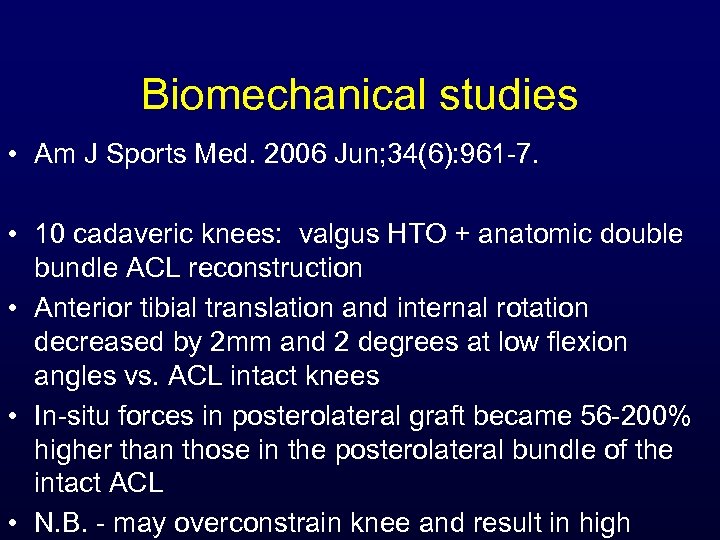 Biomechanical studies

• Am J Sports Med. 2006 Jun;34(6):961-7.

• 10 cadaveric knees: valgus HTO + anatomic double bundle ACL reconstruction

• Anterior tibial translation and internal rotation decreased by 2mm and 2 degrees at low flexion angles vs. ACL intact knees

• In-situ forces in posterolateral graft became 56-200% higher than those in the posterolateral bundle of the intact ACL

• N.B. - may overconstrain knee and result in high